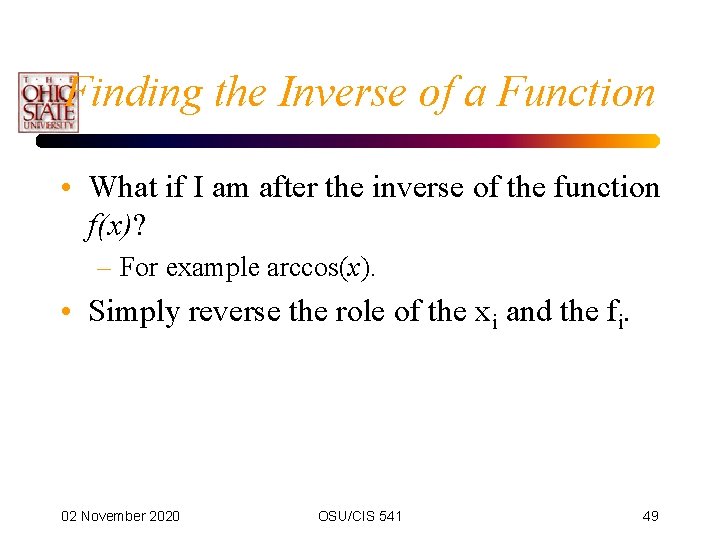 THE OHIO STATE UNIVERSITY

Finding the Inverse of a Function

• What if I am after the inverse of the function $f(x)$?

– For example arccos($x$).

• Simply reverse the role of the $x_i$ and the $f_i$.

02 November 2020

OSU/CIS 541

49